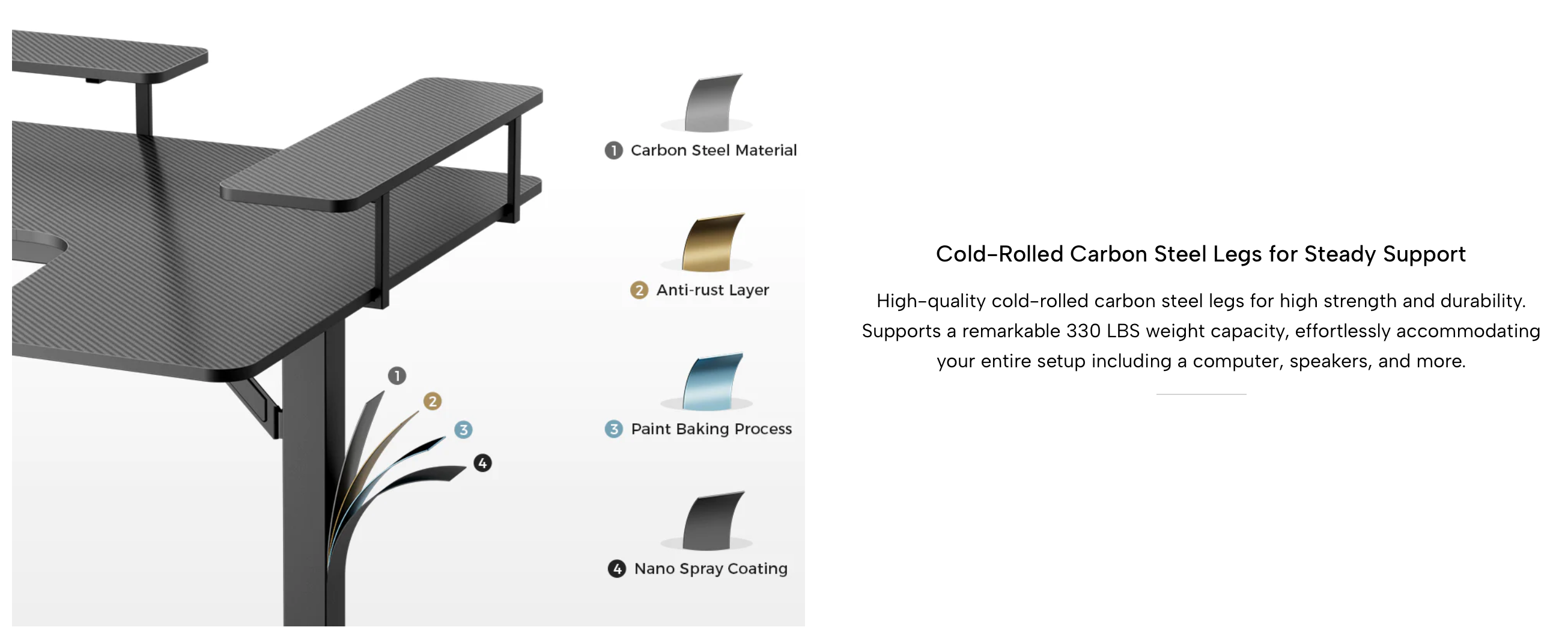 1
2
3
4

1 Carbon Steel Material

2 Anti-rust Layer

3 Paint Baking Process

4 Nano Spray Coating

Cold-Rolled Carbon Steel Legs for Steady Support

High-quality cold-rolled carbon steel legs for high strength and durability. Supports a remarkable 330 LBS weight capacity, effortlessly accommodating your entire setup including a computer, speakers, and more.